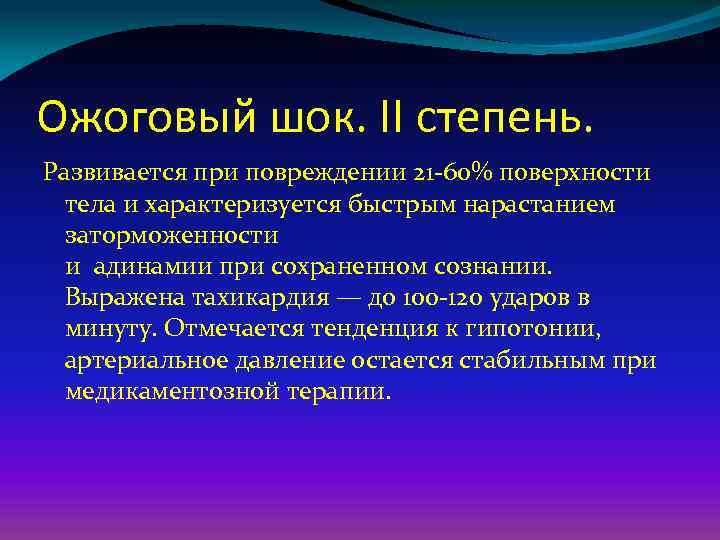 Ожоговый шок. II степень.

Развивается при повреждении 21-60% поверхности тела и характеризуется быстрым нарастанием заторможенности
и адинамии при сохраненном сознании. Выражена тахикардия — до 100-120 ударов в минуту. Отмечается тенденция к гипотонии, артериальное давление остается стабильным при медикаментозной терапии.